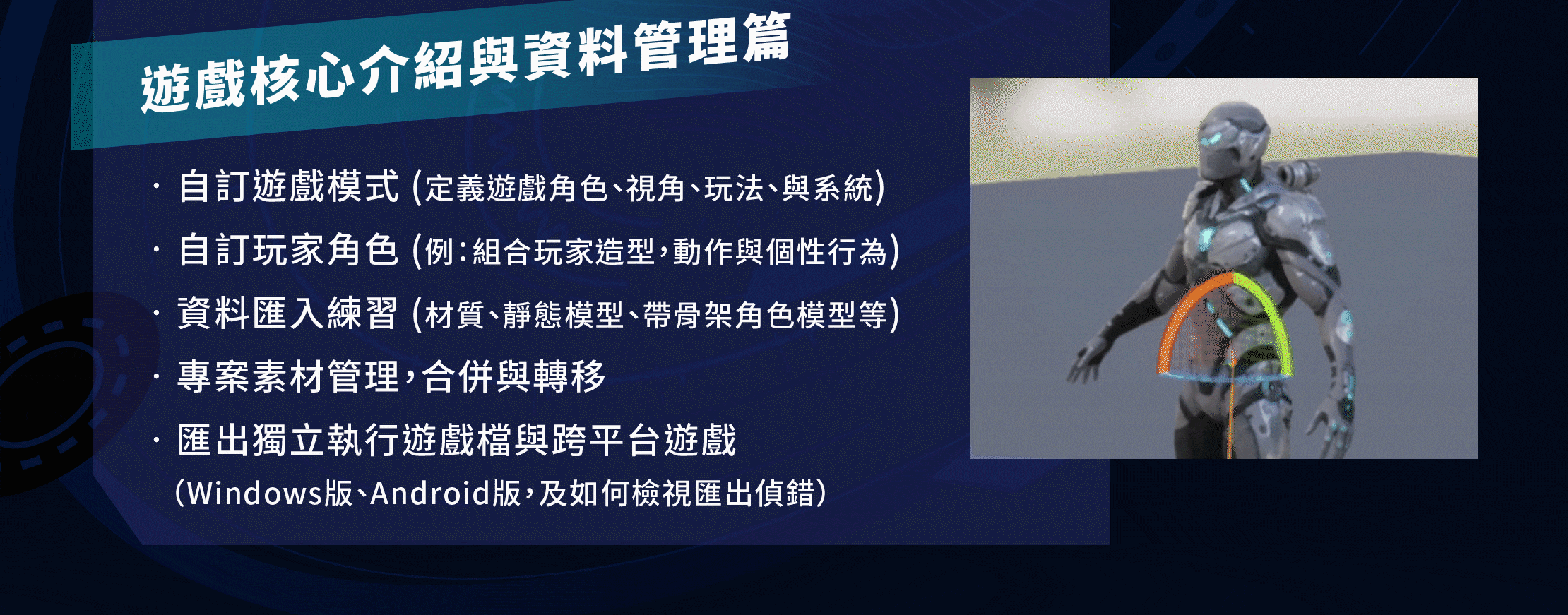 遊戲核心介紹與資料管理篇

· 自訂遊戲模式 (定義遊戲角色、視角、玩法、與系統)
· 自訂玩家角色 (例:組合玩家造型,動作與個性行為)
· 資料匯入練習 (材質、靜態模型、帶骨架角色模型等)
· 專案素材管理,合併與轉移
· 匯出獨立執行遊戲檔與跨平台遊戲
(Windows版、Android版,及如何檢視匯出偵錯)